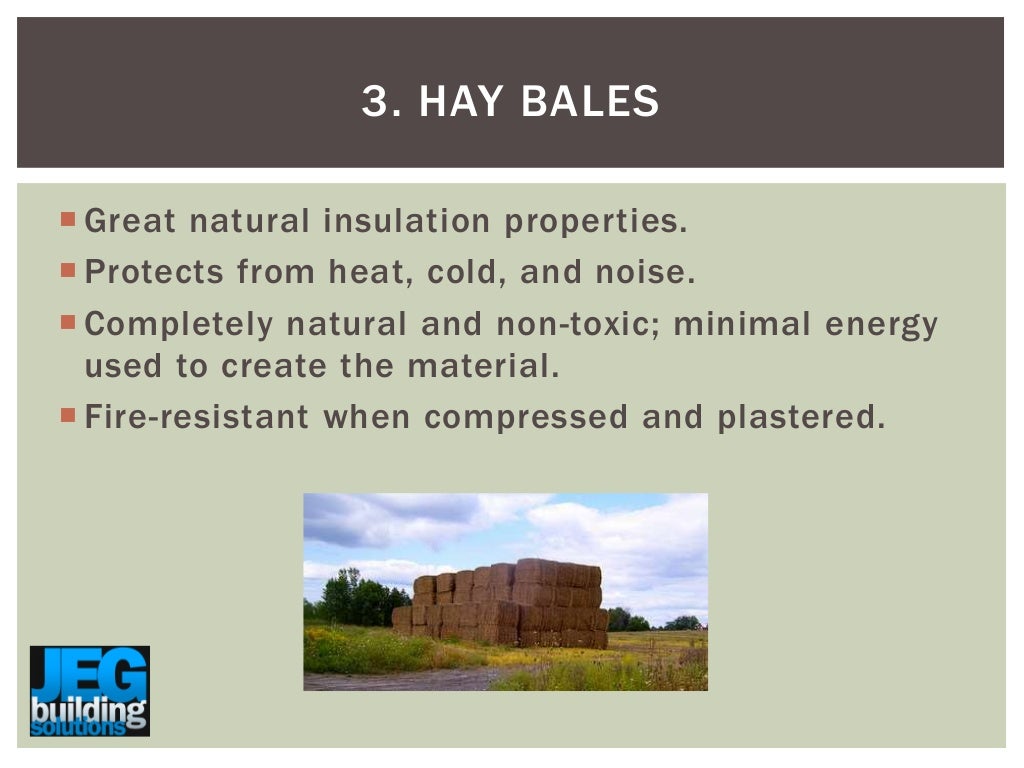 3. HAY BALES

Great natural insulation properties.
Protects from heat, cold, and noise.
Completely natural and non-toxic; minimal energy used to create the material.
Fire-resistant when compressed and plastered.

JEG
building
solutions